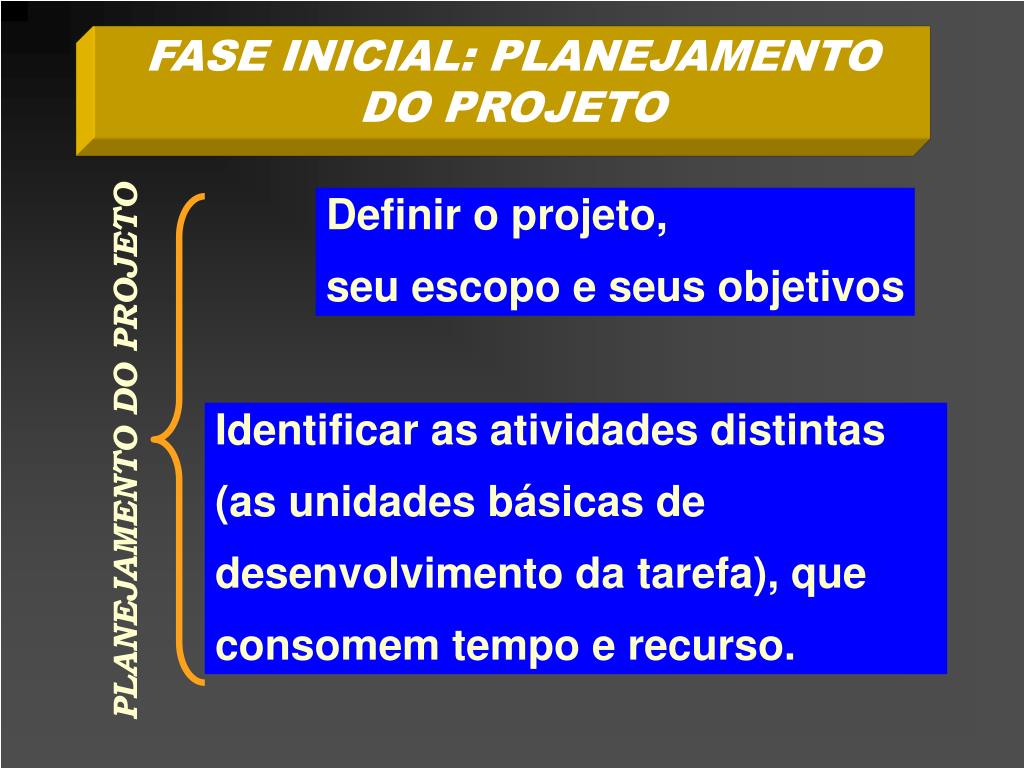 FASE INICIAL: PLANEJAMENTO DO PROJETO

PLANEJAMENTO DO PROJETO

Definir o projeto,
seu escopo e seus objetivos

Identificar as atividades distintas (as unidades básicas de desenvolvimento da tarefa), que consomem tempo e recurso.